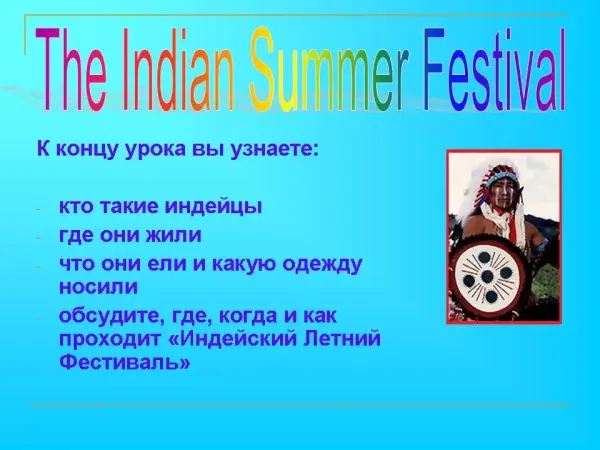 The Indian Summer Festival

К концу урока вы узнаете:

- кто такие индейцы
- где они жили
- что они ели и какую одежду носили
- обсудите, где, когда и как проходит «Индейский Летний Фестиваль»